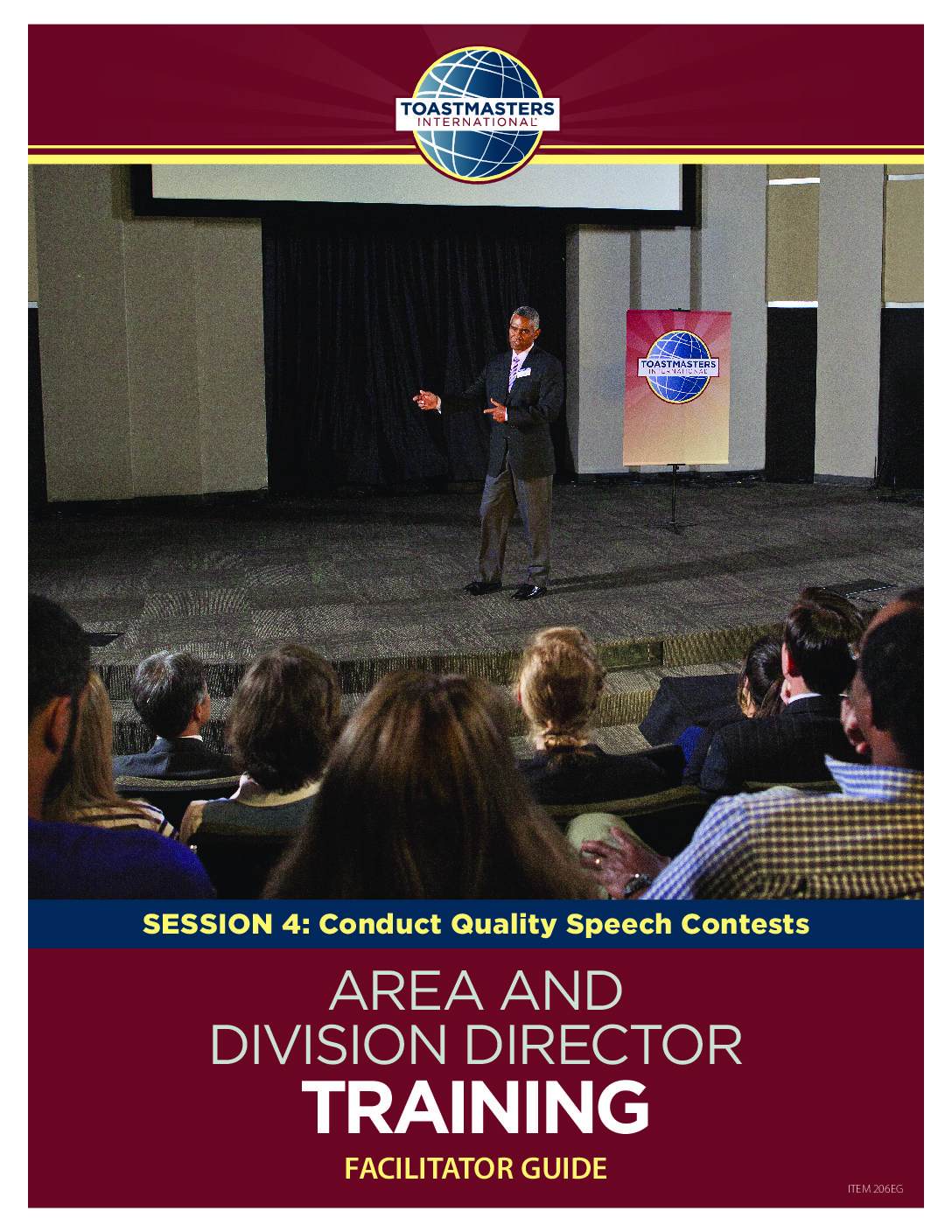 TOASTMASTERS INTERNATIONAL

TOASTMASTERS INTERNATIONAL

SESSION 4: Conduct Quality Speech Contests

AREA AND DIVISION DIRECTOR TRAINING

FACILITATOR GUIDE

ITEM 206EG